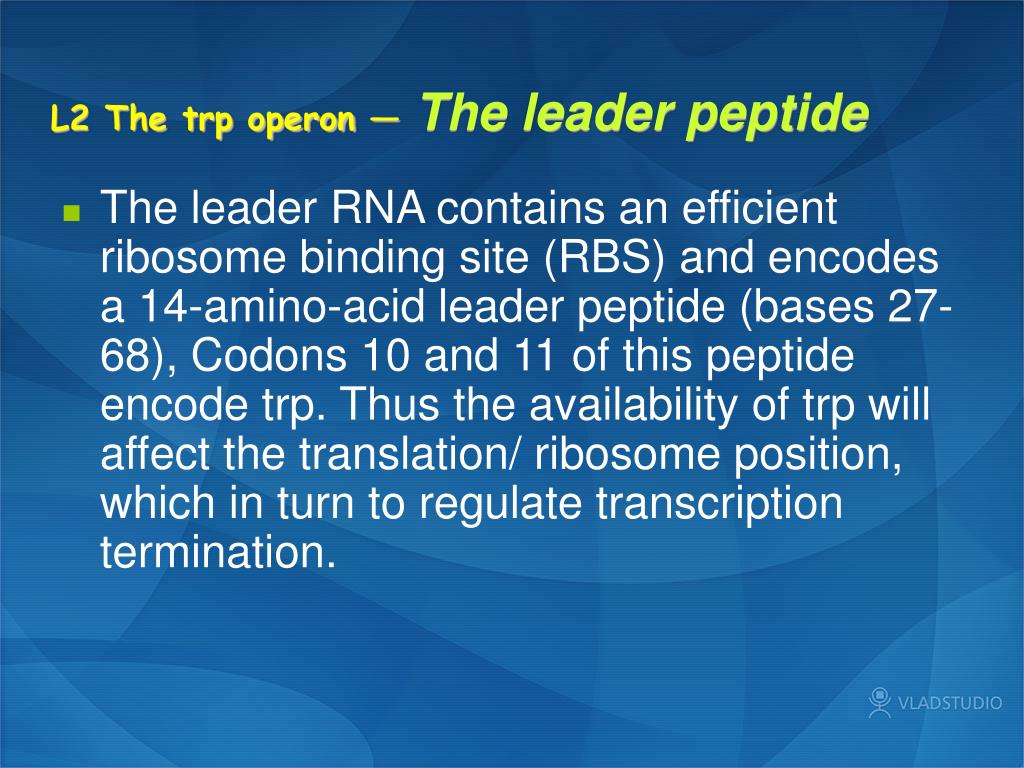 L2 The trp operon — The leader peptide

The leader RNA contains an efficient ribosome binding site (RBS) and encodes a 14-amino-acid leader peptide (bases 27-68), Codons 10 and 11 of this peptide encode trp. Thus the availability of trp will affect the translation/ ribosome position, which in turn to regulate transcription termination.

VLADSTUDIO